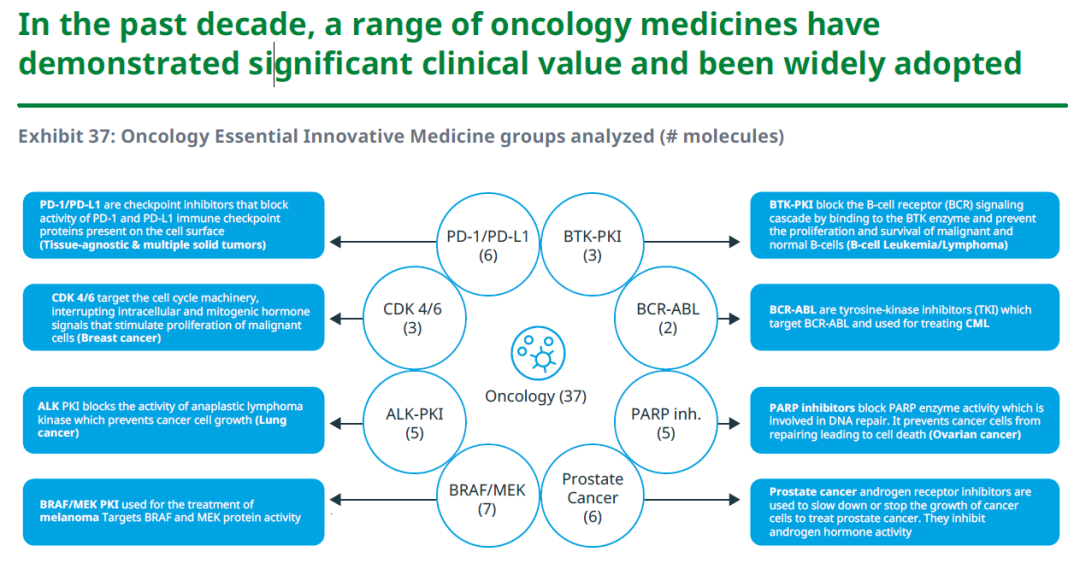 In the past decade, a range of oncology medicines have demonstrated significant clinical value and been widely adopted

Exhibit 37: Oncology Essential Innovative Medicine groups analyzed (# molecules)

PD-1/PD-L1 are checkpoint inhibitors that block activity of PD-1 and PD-L1 immune checkpoint proteins present on the cell surface (Tissue-agnostic & multiple solid tumors)

CDK 4/6 target the cell cycle machinery, interrupting intracellular and mitogenic hormone signals that stimulate proliferation of malignant cells (Breast cancer)

ALK PKI blocks the activity of anaplastic lymphoma kinase which prevents cancer cell growth (Lung cancer)

BRAF/MEK PKI used for the treatment of melanoma Targets BRAF and MEK protein activity

PD-1/PD-L1 (6)

BTK-PKI (3)

CDK 4/6 (3)

BCR-ABL (2)

Oncology (37)

ALK-PKI (5)

PARP inh. (5)

BRAF/MEK (7)

Prostate Cancer (6)

BTK-PKI block the B-cell receptor (BCR) signaling cascade by binding to the BTK enzyme and prevent the proliferation and survival of malignant and normal B-cells (B-cell Leukemia/Lymphoma)

BCR-ABL are tyrosine-kinase inhibitors (TKI) which target BCR-ABL and used for treating CML

PARP inhibitors block PARP enzyme activity which is involved in DNA repair. It prevents cancer cells from repairing leading to cell death (Ovarian cancer)

Prostate cancer androgen receptor inhibitors are used to slow down or stop the growth of cancer cells to treat prostate cancer. They inhibit androgen hormone activity